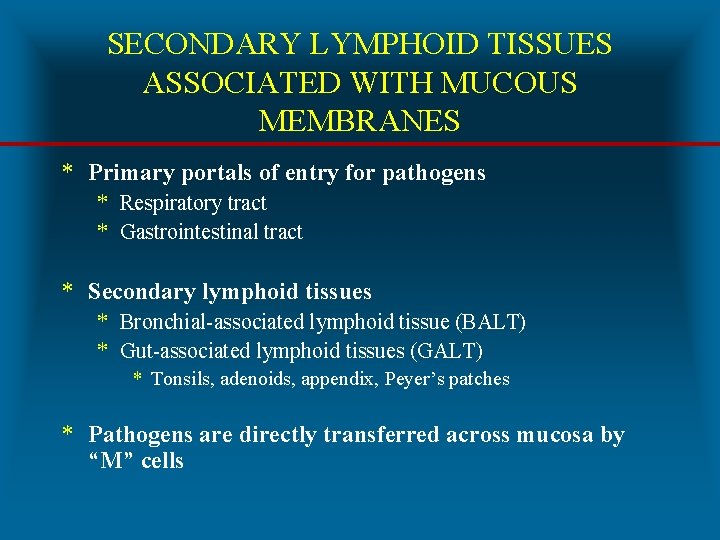 SECONDARY LYMPHOID TISSUES ASSOCIATED WITH MUCOUS MEMBRANES

* Primary portals of entry for pathogens
  * Respiratory tract
  * Gastrointestinal tract

* Secondary lymphoid tissues
  * Bronchial-associated lymphoid tissue (BALT)
  * Gut-associated lymphoid tissues (GALT)
    * Tonsils, adenoids, appendix, Peyer’s patches

* Pathogens are directly transferred across mucosa by “M” cells